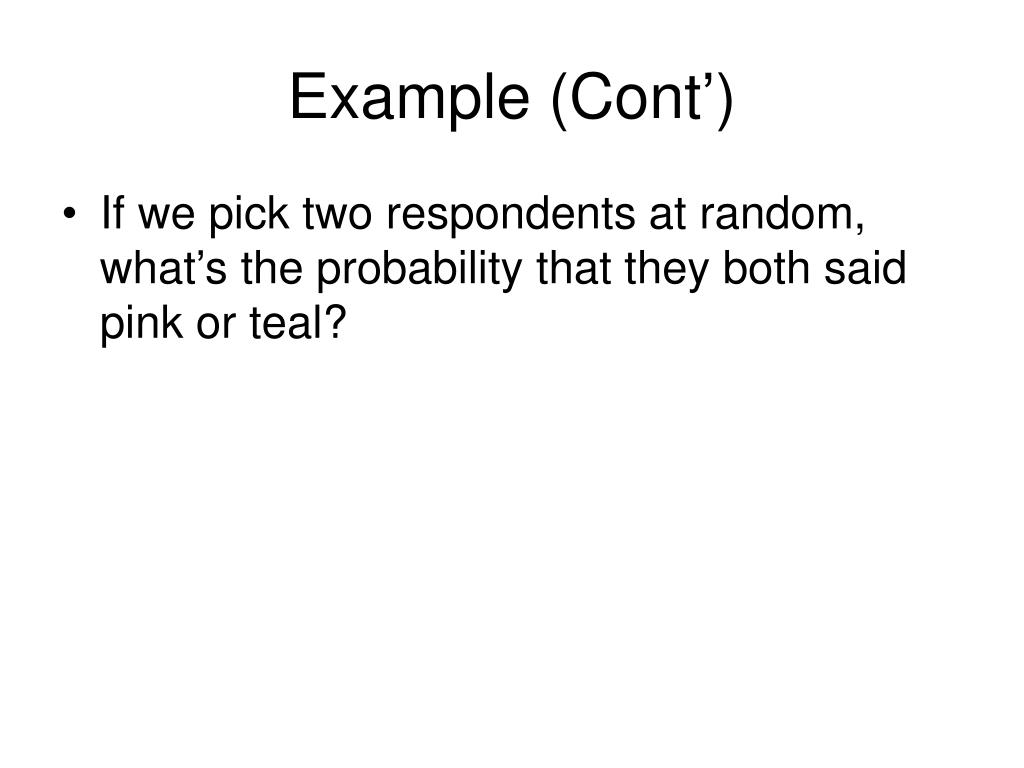 Example (Cont’)

• If we pick two respondents at random, what’s the probability that they both said pink or teal?